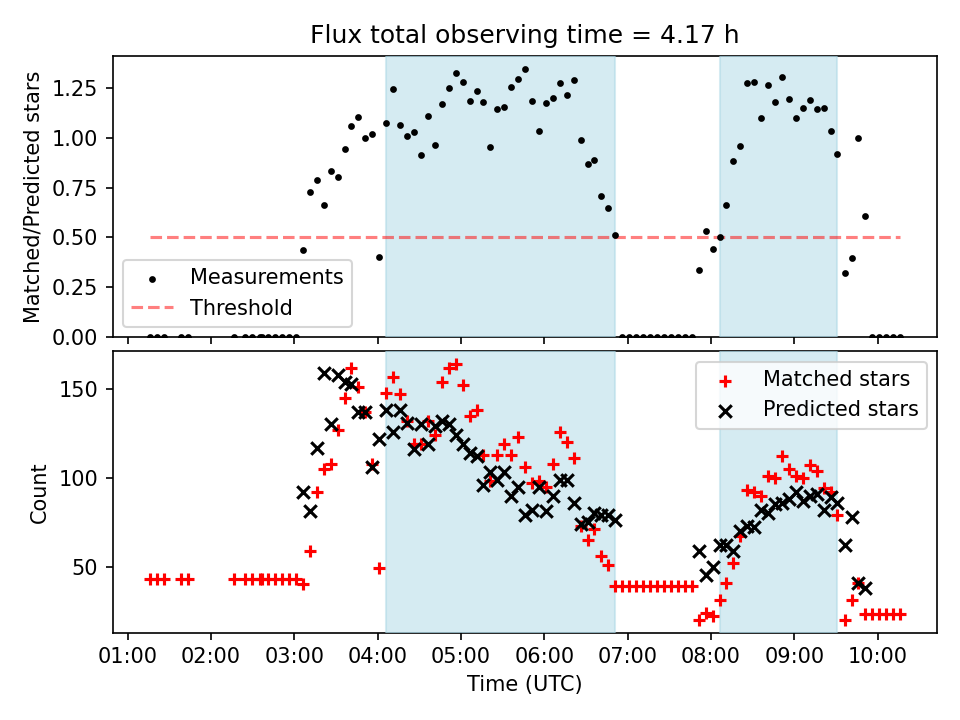 Flux total observing time = 4.17 h

Matched/Predicted stars

1.25
1.00
0.75
0.50
0.25
0.00

Measurements
Threshold

Count

150
100
50

Matched stars
Predicted stars

01:00 02:00 03:00 04:00 05:00 06:00 07:00 08:00 09:00 10:00

Time (UTC)